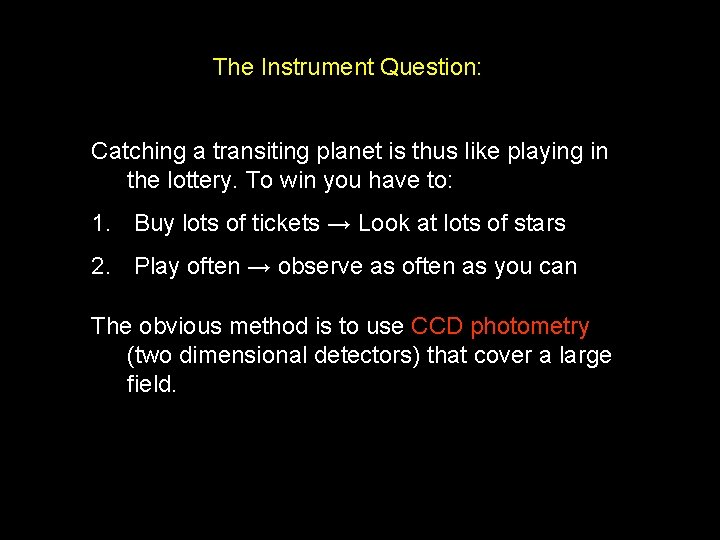 The Instrument Question:

Catching a transiting planet is thus like playing in the lottery. To win you have to:

1. Buy lots of tickets → Look at lots of stars

2. Play often → observe as often as you can

The obvious method is to use CCD photometry (two dimensional detectors) that cover a large field.